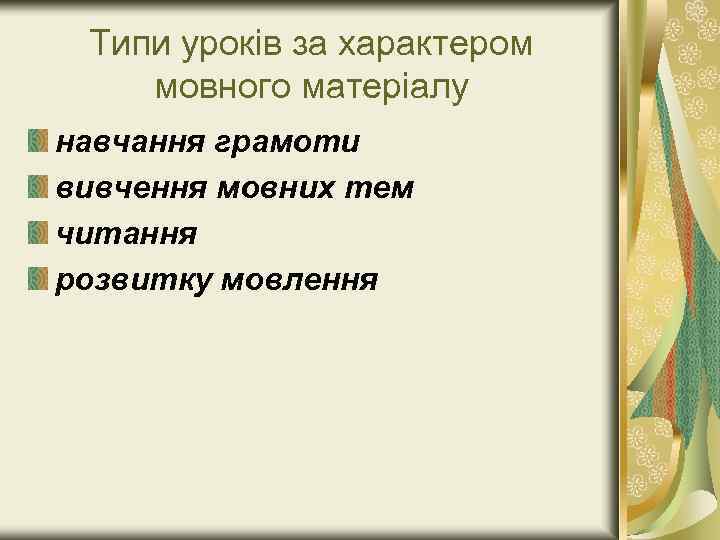 Типи уроків за характером мовного матеріалу

навчання грамоти
вивчення мовних тем
читання
розвитку мовлення